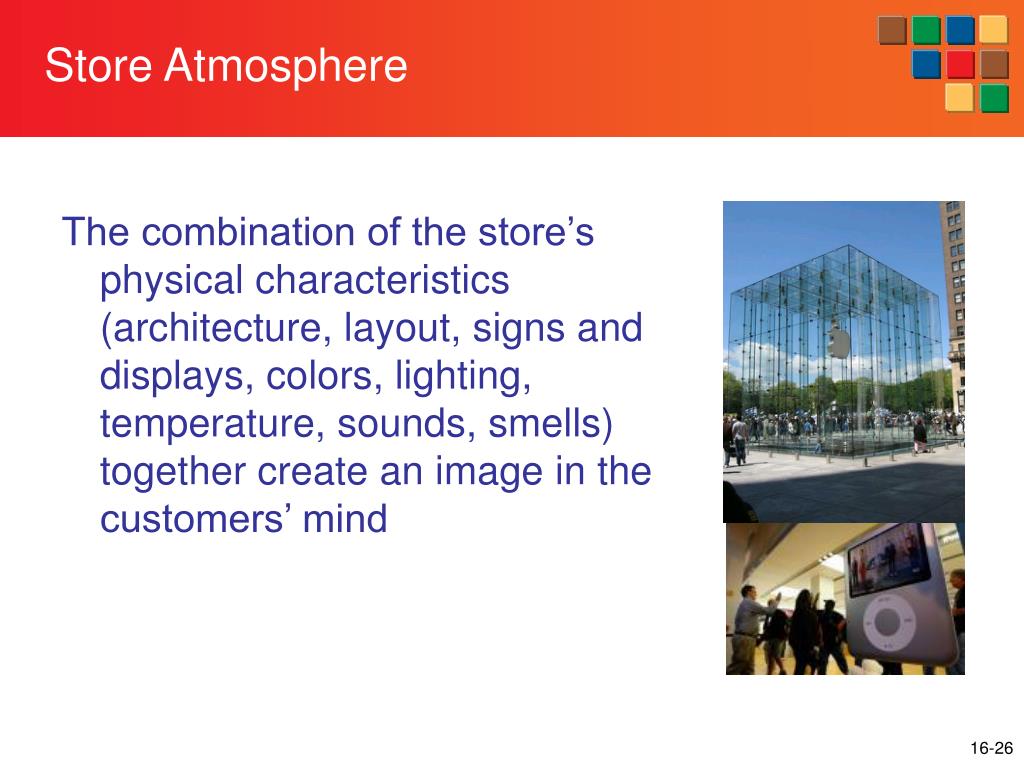 Store Atmosphere

The combination of the store’s physical characteristics (architecture, layout, signs and displays, colors, lighting, temperature, sounds, smells) together create an image in the customers’ mind

16-26